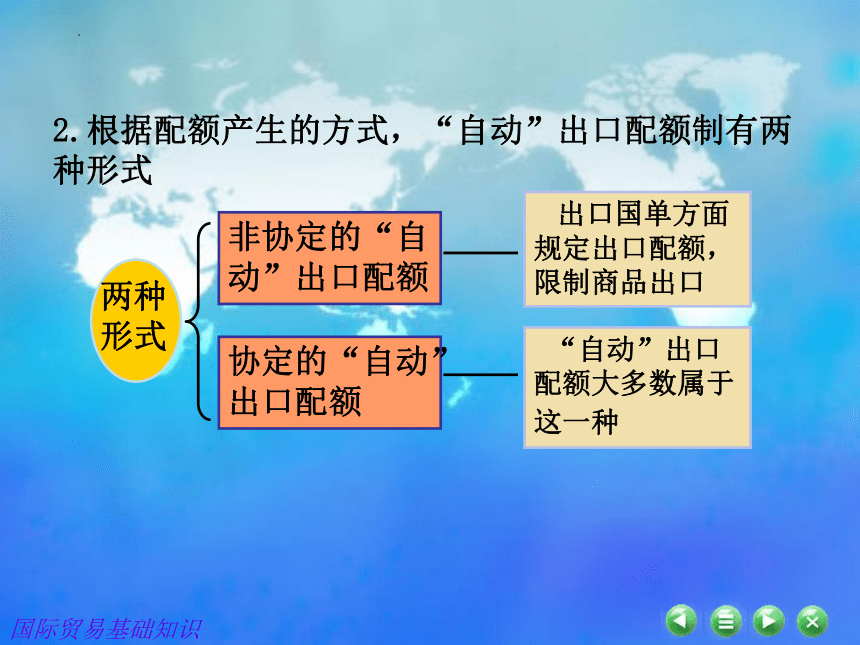 2.根据配额产生的方式，“自动”出口配额制有两种形式

两种形式

非协定的“自动”出口配额

出口国单方面规定出口配额，限制商品出口

协定的“自动”出口配额

“自动”出口配额大多数属于这一种

国际贸易基础知识